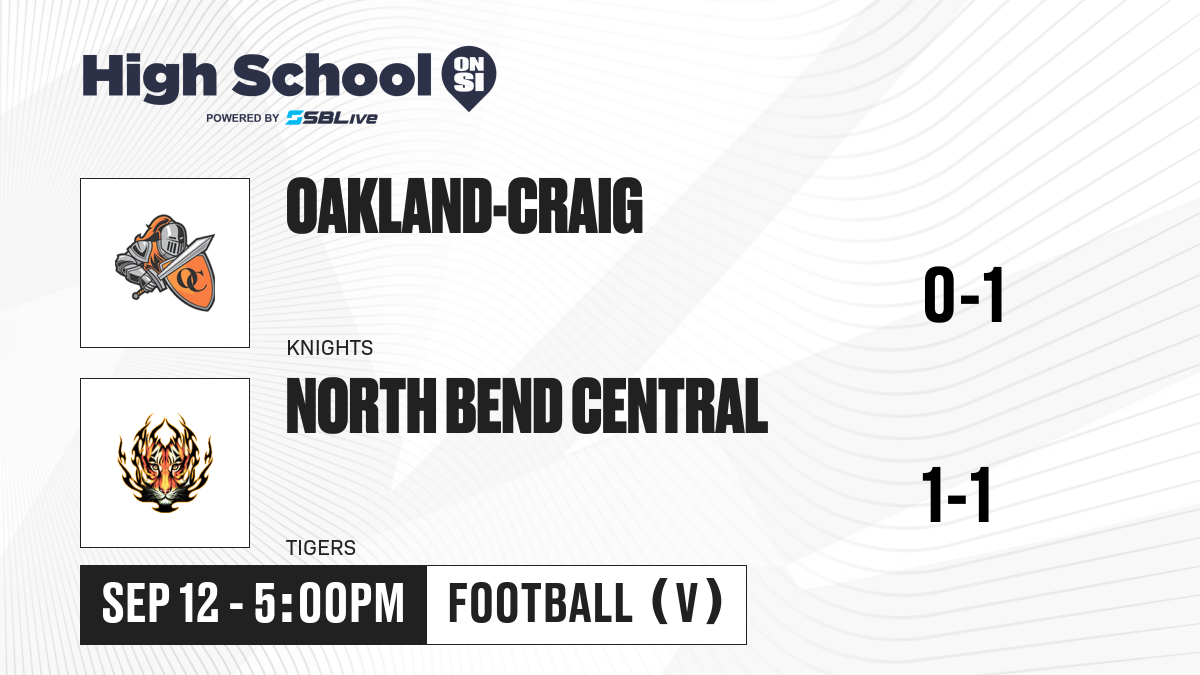 High School ON SI
POWERED BY SBLive

OC

OAKLAND-CRAIG
KNIGHTS
0-1

NORTH BEND CENTRAL
TIGERS
1-1

SEP 12 - 5:00PM
FOOTBALL (V)